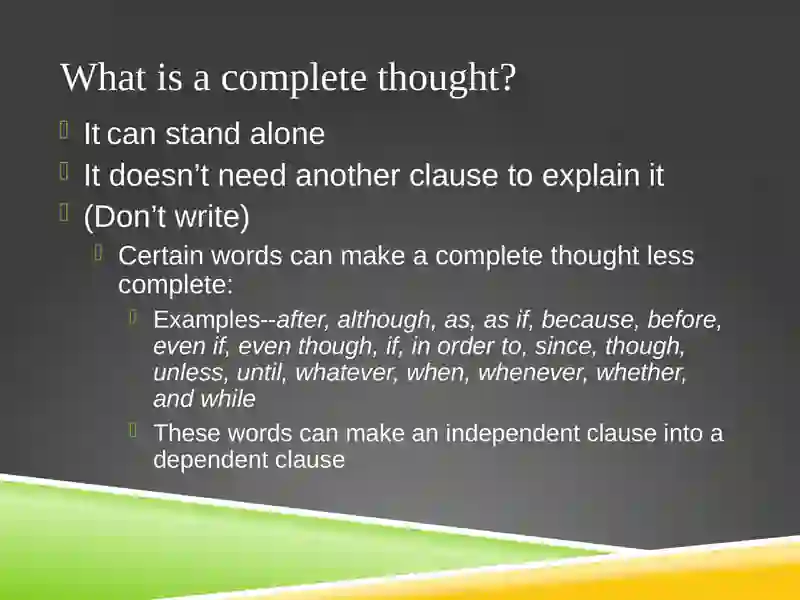 What is a complete thought?

It can stand alone

It doesn’t need another clause to explain it

(Don’t write)

Certain words can make a complete thought less complete:

Examples--after, although, as, as if, because, before, even if, even though, if, in order to, since, though, unless, until, whatever, when, whenever, whether, and while

These words can make an independent clause into a dependent clause